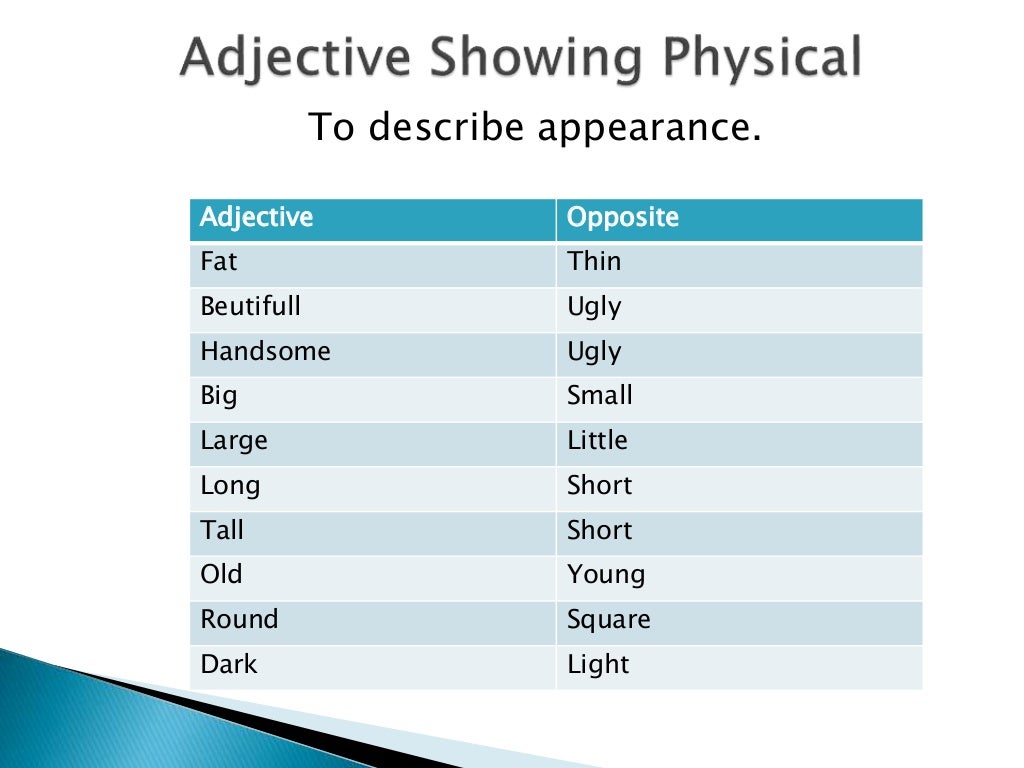 Adjective Showing Physical

To describe appearance.

| Adjective | Opposite |
|---|---|
| Fat | Thin |
| Beutifull | Ugly |
| Handsome | Ugly |
| Big | Small |
| Large | Little |
| Long | Short |
| Tall | Short |
| Old | Young |
| Round | Square |
| Dark | Light |